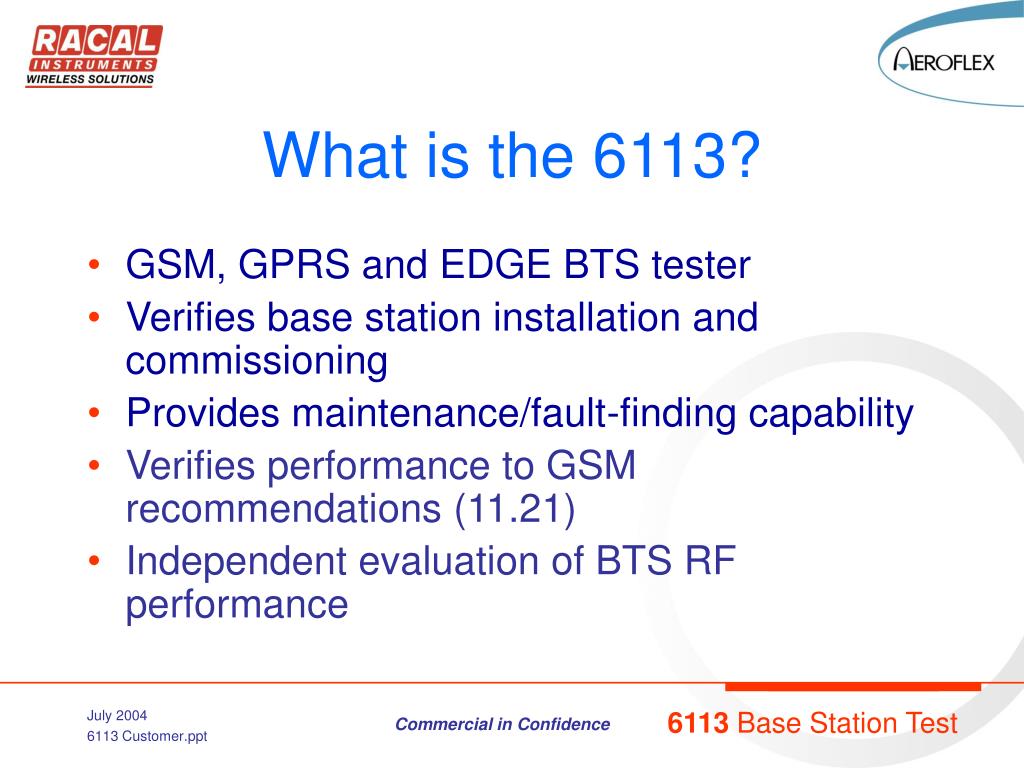 RACAL INSTRUMENTS WIRELESS SOLUTIONS

AEROFLEX

What is the 6113?

• GSM, GPRS and EDGE BTS tester
• Verifies base station installation and commissioning
• Provides maintenance/fault-finding capability
• Verifies performance to GSM recommendations (11.21)
• Independent evaluation of BTS RF performance

July 2004
6113 Customer.ppt

Commercial in Confidence

6113 Base Station Test